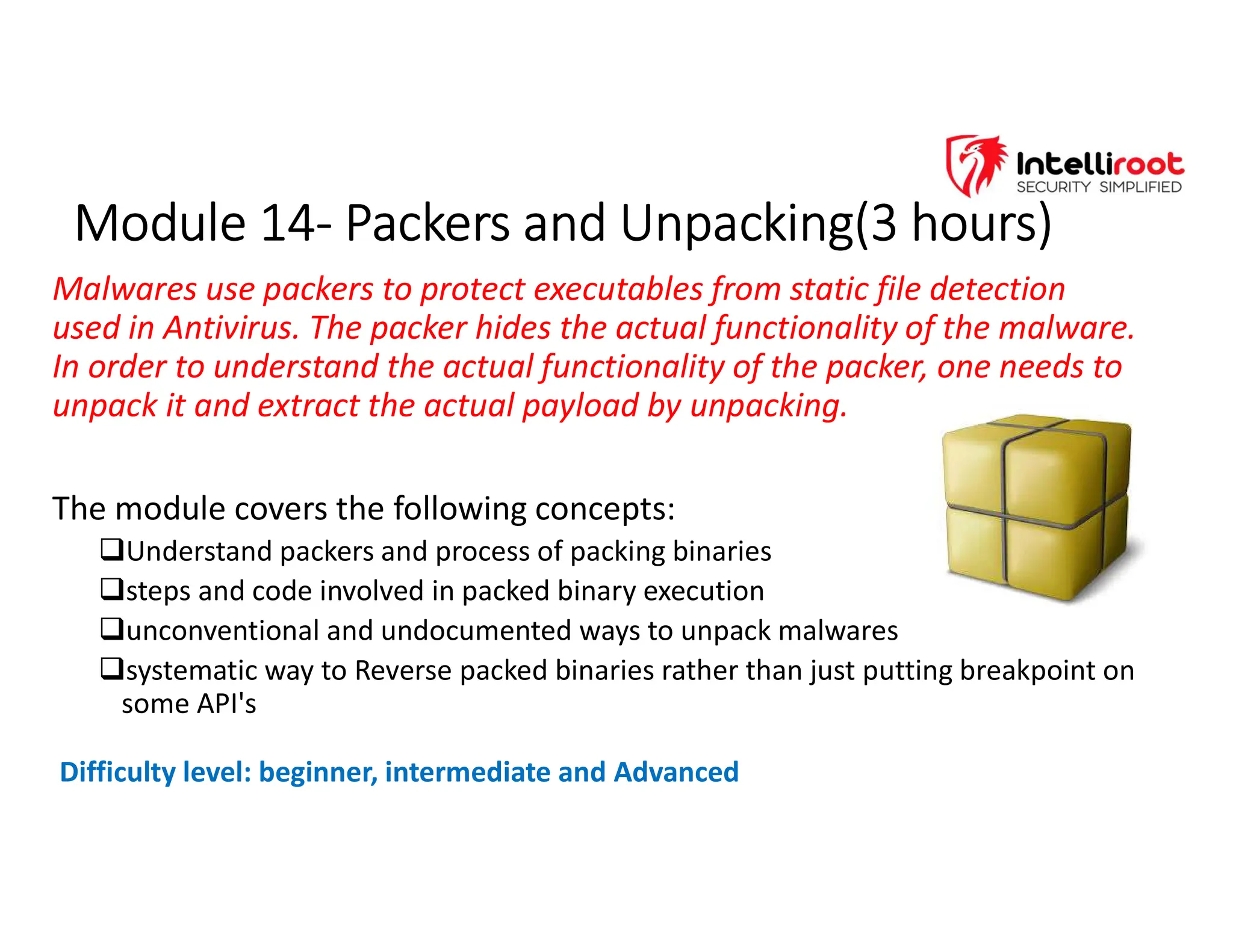 Intelliroot
SECURITY SIMPLIFIED

Module 14- Packers and Unpacking(3 hours)

Malwares use packers to protect executables from static file detection used in Antivirus. The packer hides the actual functionality of the malware. In order to understand the actual functionality of the packer, one needs to unpack it and extract the actual payload by unpacking.

The module covers the following concepts:
❑Understand packers and process of packing binaries
❑steps and code involved in packed binary execution
❑unconventional and undocumented ways to unpack malwares
❑systematic way to Reverse packed binaries rather than just putting breakpoint on some API's

Difficulty level: beginner, intermediate and Advanced